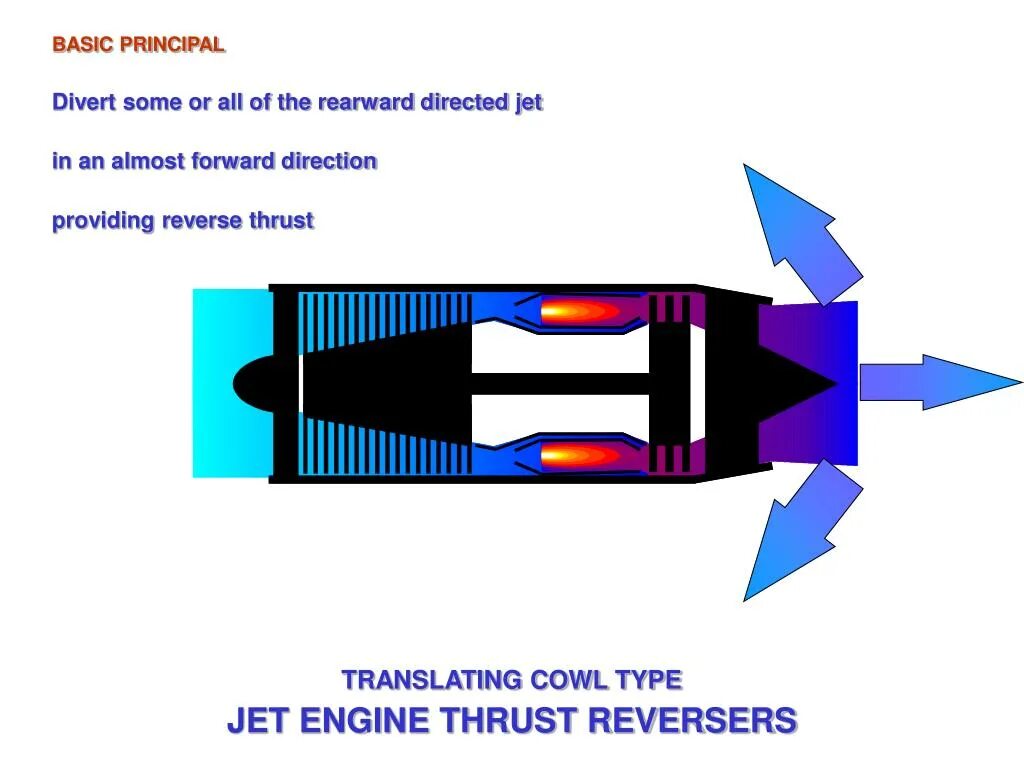 BASIC PRINCIPAL

Divert some or all of the rearward directed jet

in an almost forward direction

providing reverse thrust

TRANSLATING COWL TYPE

JET ENGINE THRUST REVERSERS